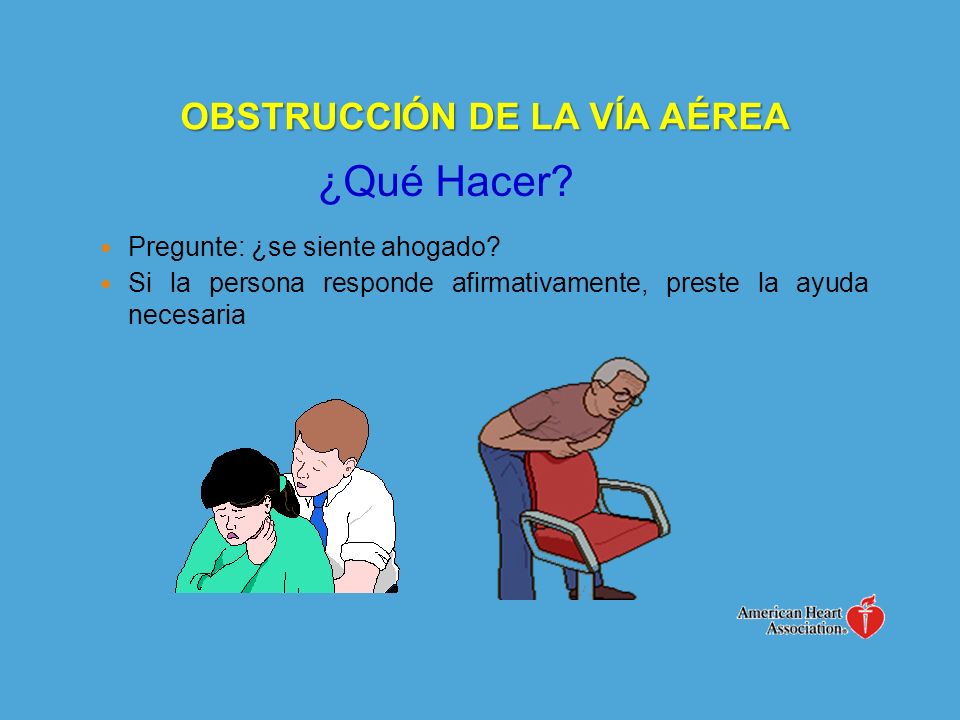 OBSTRUCCIÓN DE LA VÍA AÉREA

¿Qué Hacer?

- Pregunte: ¿se siente ahogado?
- Si la persona responde afirmativamente, preste la ayuda necesaria

American Heart Association®